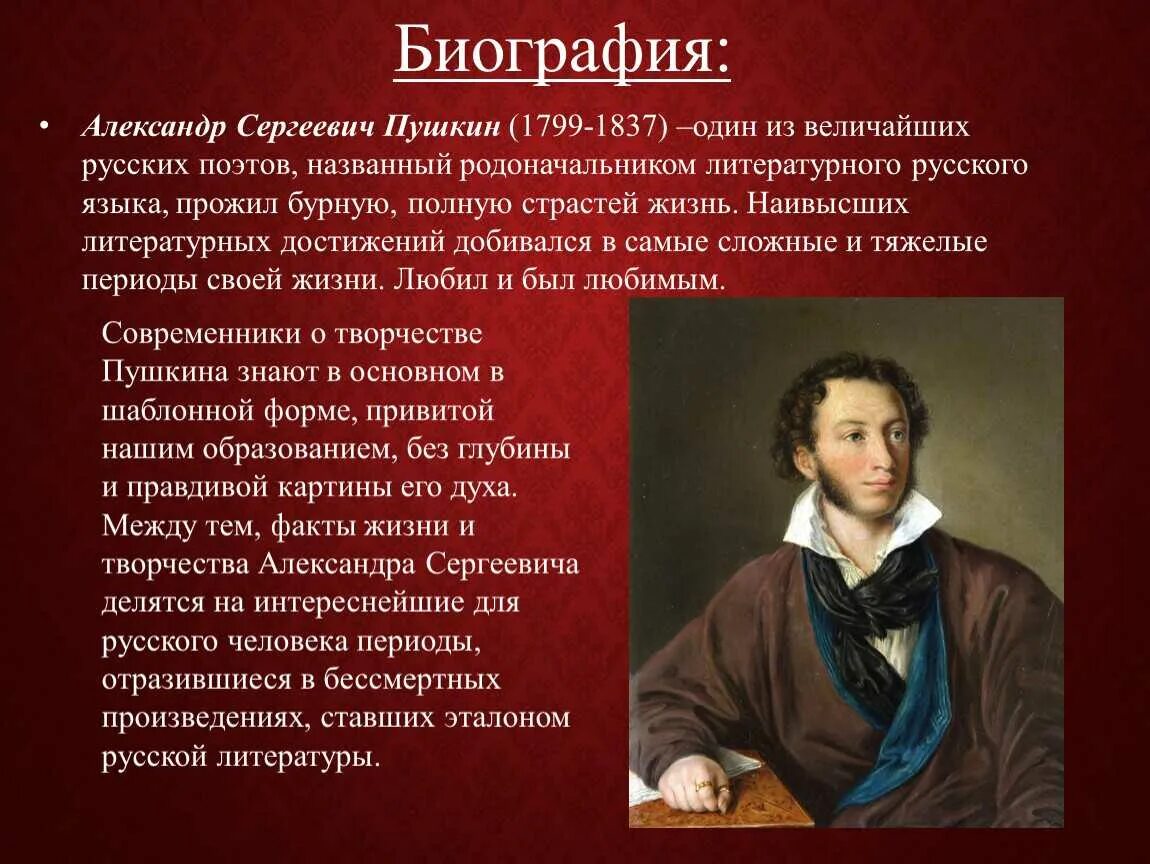 Биография:

• Александр Сергеевич Пушкин (1799-1837) –один из величайших русских поэтов, названный родоначальником литературного русского языка, прожил бурную, полную страстей жизнь. Наивысших литературных достижений добивался в самые сложные и тяжелые периоды своей жизни. Любил и был любимым.

Современники о творчестве Пушкина знают в основном в шаблонной форме, привитой нашим образованием, без глубины и правдивой картины его духа. Между тем, факты жизни и творчества Александра Сергеевича делятся на интереснейшие для русского человека периоды, отразившиеся в бессмертных произведениях, ставших эталоном русской литературы.